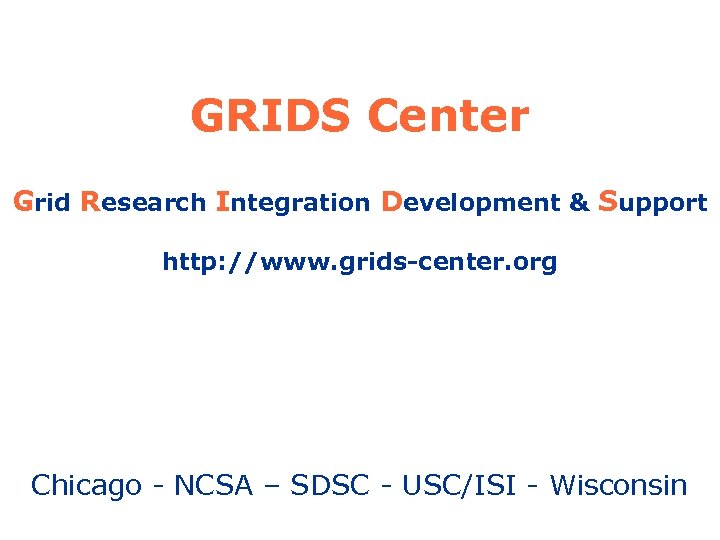 GRIDS Center

Grid Research Integration Development & Support

http://www.grids-center.org

Chicago - NCSA – SDSC - USC/ISI - Wisconsin